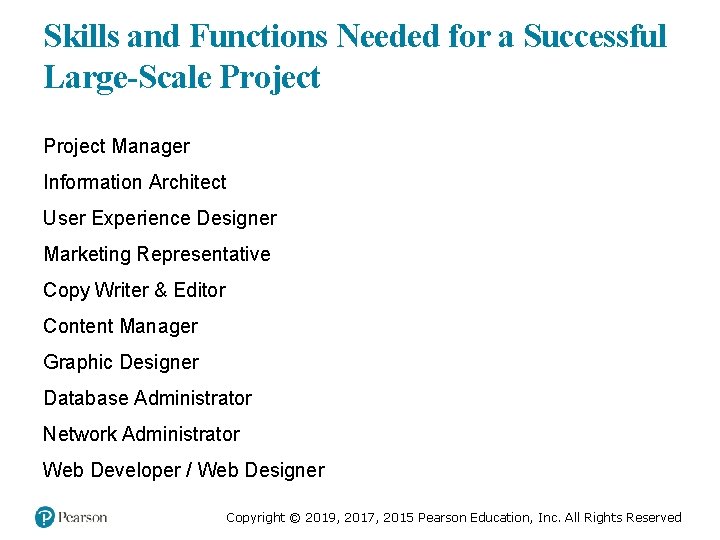 Skills and Functions Needed for a Successful Large-Scale Project

Project Manager

Information Architect

User Experience Designer

Marketing Representative

Copy Writer & Editor

Content Manager

Graphic Designer

Database Administrator

Network Administrator

Web Developer / Web Designer

Pearson

Copyright © 2019, 2017, 2015 Pearson Education, Inc. All Rights Reserved